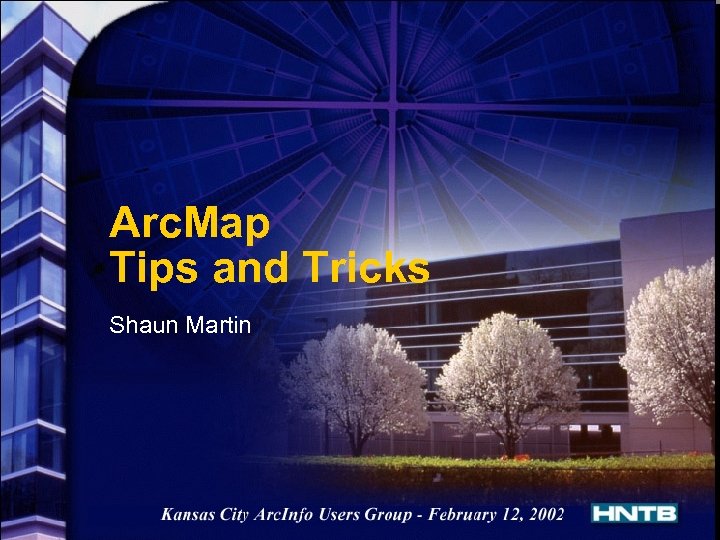 ArcMap
Tips and Tricks

Shaun Martin

Kansas City ArcInfo Users Group - February 12, 2002

HNTB